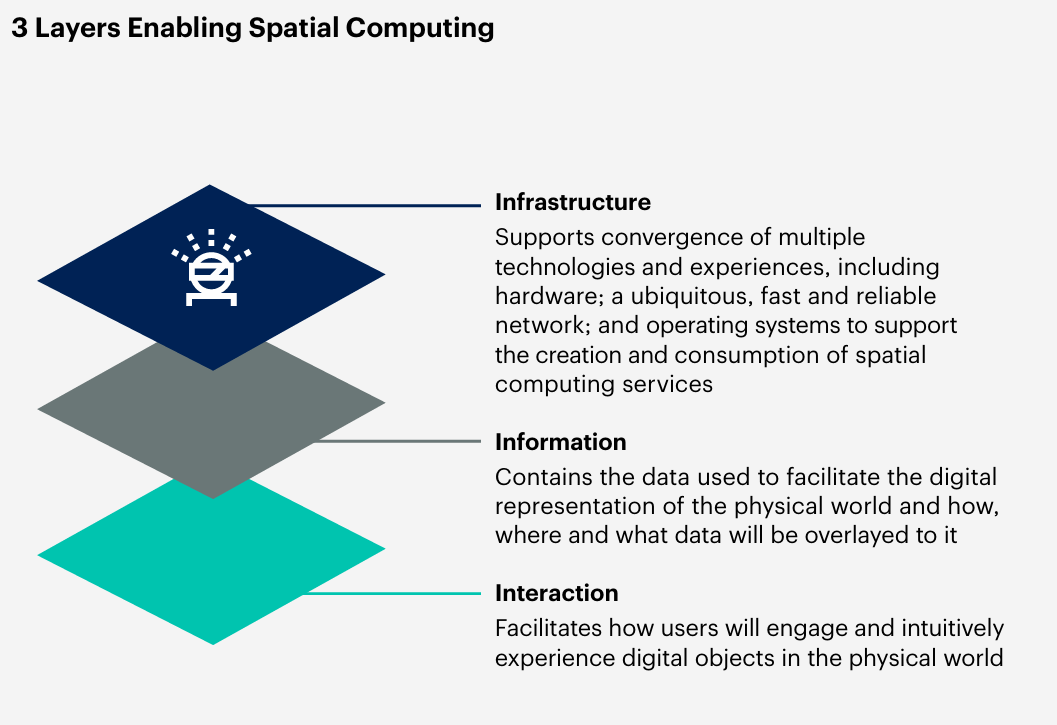 3 Layers Enabling Spatial Computing

Infrastructure
Supports convergence of multiple technologies and experiences, including hardware; a ubiquitous, fast and reliable network; and operating systems to support the creation and consumption of spatial computing services

Information
Contains the data used to facilitate the digital representation of the physical world and how, where and what data will be overlayed to it

Interaction
Facilitates how users will engage and intuitively experience digital objects in the physical world